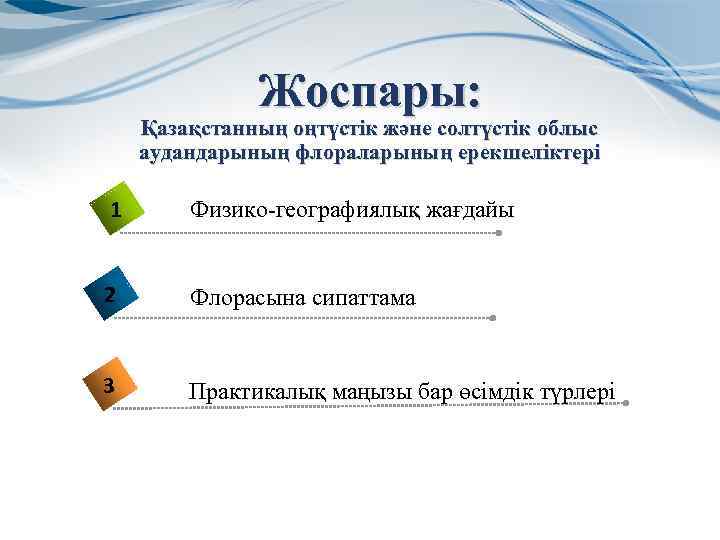 Жоспары:
Қазақстанның оңтүстік және солтүстік облыс аудандарының флораларының ерекшеліктері

1 Физико-географиялық жағдайы

2 Флорасына сипаттама

3 Практикалық маңызы бар өсімдік түрлері